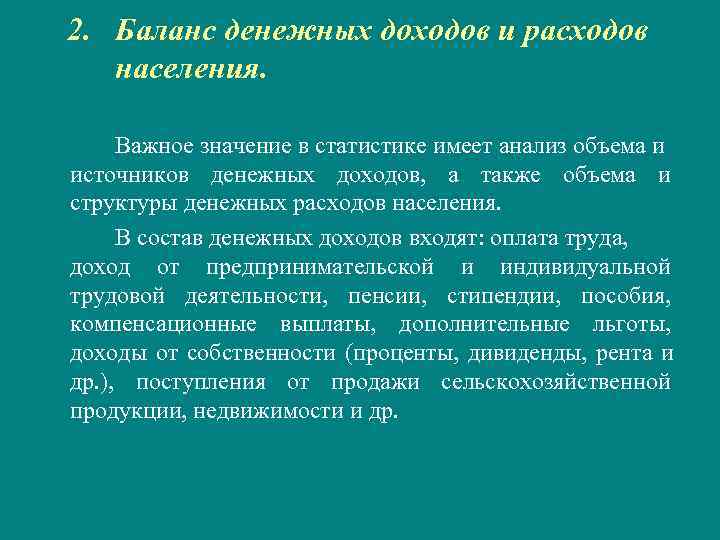 2. Баланс денежных доходов и расходов населения.

Важное значение в статистике имеет анализ объема и источников денежных доходов, а также объема и структуры денежных расходов населения.

В состав денежных доходов входят: оплата труда, доход от предпринимательской и индивидуальной трудовой деятельности, пенсии, стипендии, пособия, компенсационные выплаты, дополнительные льготы, доходы от собственности (проценты, дивиденды, рента и др.), поступления от продажи сельскохозяйственной продукции, недвижимости и др.